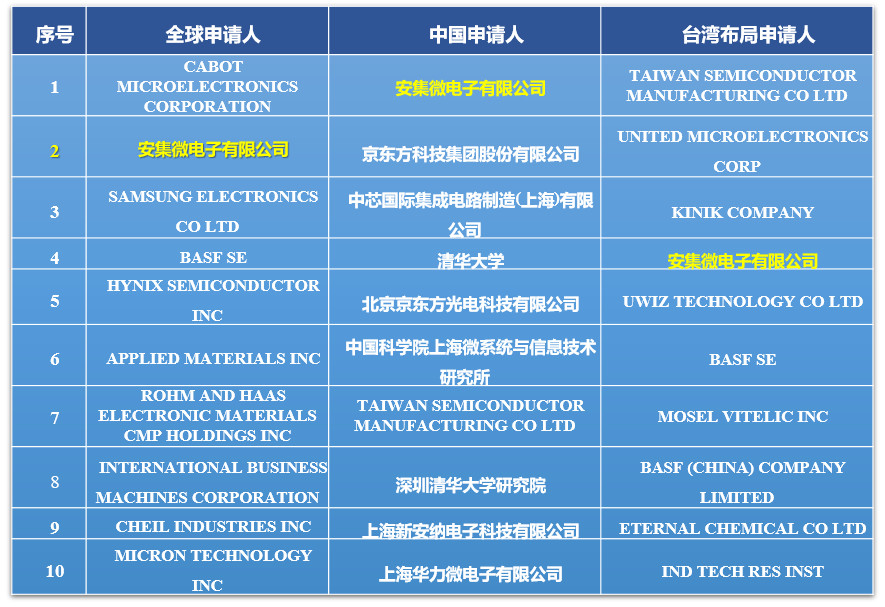 | 序号 | 全球申请人 | 中国申请人 | 台湾布局申请人 |
|---|---|---|---|
| 1 | CABOT MICROELECTRONICS CORPORATION | 安集微电子有限公司 | TAIWAN SEMICONDUCTOR MANUFACTURING CO LTD |
| 2 | 安集微电子有限公司 | 京东方科技集团股份有限公司 | UNITED MICROELECTRONICS CORP |
| 3 | SAMSUNG ELECTRONICS CO LTD | 中芯国际集成电路制造(上海)有限公司 | KINIK COMPANY |
| 4 | BASF SE | 清华大学 | 安集微电子有限公司 |
| 5 | HYNIX SEMICONDUCTOR INC | 北京京东方光电科技有限公司 | UWIZ TECHNOLOGY CO LTD |
| 6 | APPLIED MATERIALS INC | 中国科学院上海微系统与信息技术研究所 | BASF SE |
| 7 | ROHM AND HAAS ELECTRONIC MATERIALS CMP HOLDINGS INC | TAIWAN SEMICONDUCTOR MANUFACTURING CO LTD | MOSEL VITELIC INC |
| 8 | INTERNATIONAL BUSINESS MACHINES CORPORATION | 深圳清华大学研究院 | BASF (CHINA) COMPANY LIMITED |
| 9 | CHEIL INDUSTRIES INC | 上海新安纳电子科技有限公司 | ETERNAL CHEMICAL CO LTD |
| 10 | MICRON TECHNOLOGY INC | 上海华力微电子有限公司 | IND TECH RES INST |